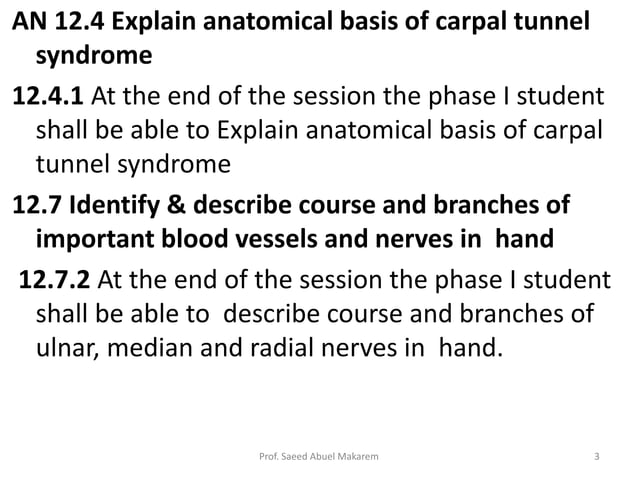 AN 12.4 Explain anatomical basis of carpal tunnel syndrome

12.4.1 At the end of the session the phase I student shall be able to Explain anatomical basis of carpal tunnel syndrome

12.7 Identify & describe course and branches of important blood vessels and nerves in hand

12.7.2 At the end of the session the phase I student shall be able to describe course and branches of ulnar, median and radial nerves in hand.

Prof. Saeed Abuel Makarem

3